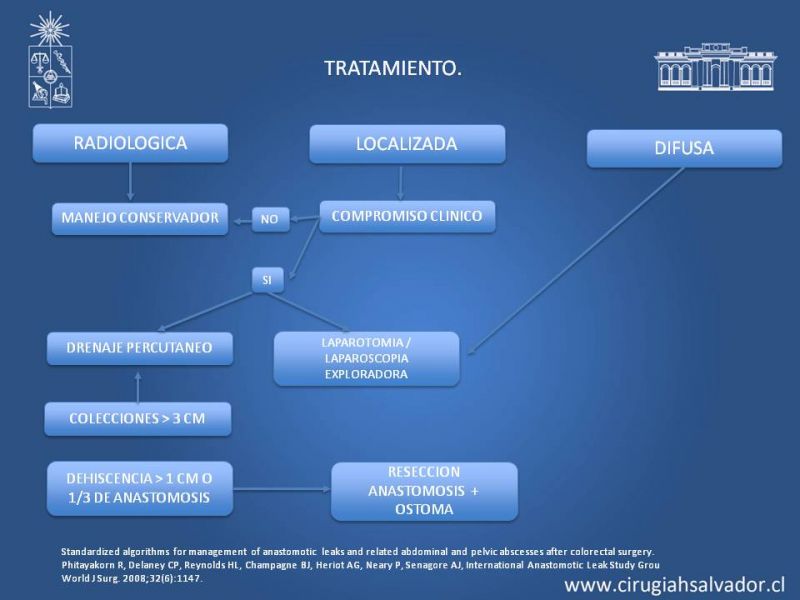 TRATAMIENTO.

RADIOLOGICA

LOCALIZADA

DIFUSA

MANEJO CONSERVADOR

NO

COMPROMISO CLINICO

SI

DRENAJE PERCUTANEO

LAPAROTOMIA / LAPAROSCOPIA EXPLORADORA

COLECCIONES > 3 CM

DEHISCENCIA > 1 CM O 1/3 DE ANASTOMOSIS

RESECCION ANASTOMOSIS + OSTOMA

Standardized algorithms for management of anastomotic leaks and related abdominal and pelvic abscesses after colorectal surgery. Phitayakorn R, Delaney CP, Reynolds HL, Champagne BJ, Heriot AG, Neary P, Senagore AJ, International Anastomotic Leak Study Grou World J Surg. 2008;32(6):1147.

www.cirugiahsalvador.cl